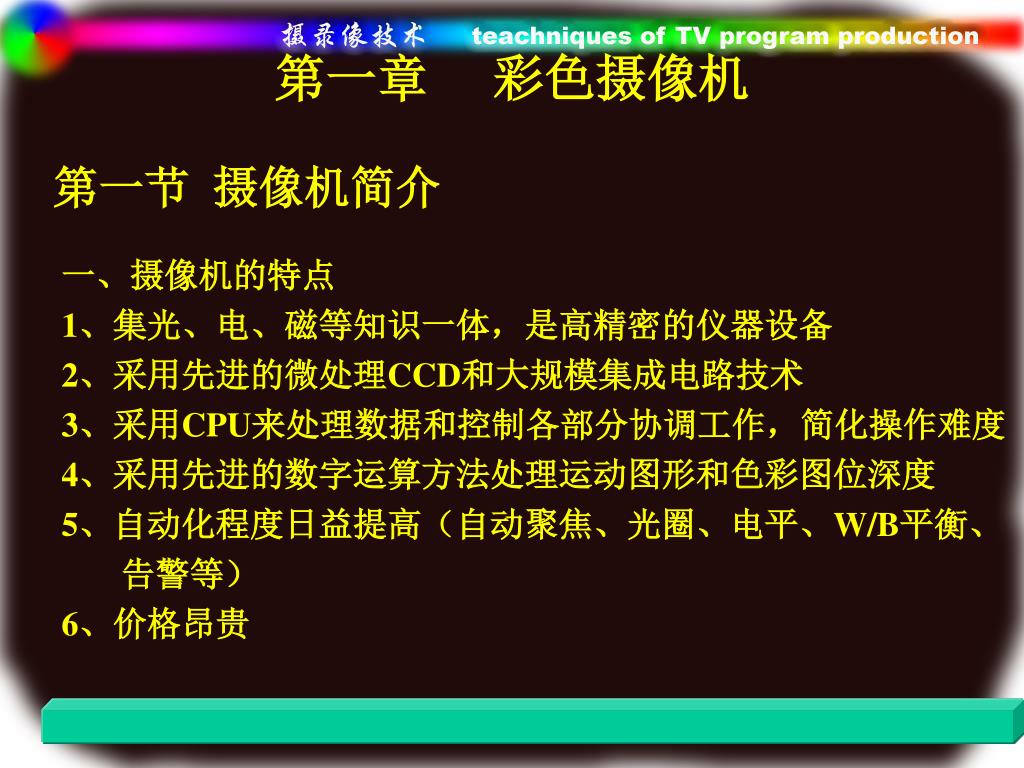 摄录像技术 teachniques of TV program production

第一章 彩色摄像机

第一节 摄像机简介

一、摄像机的特点
1、集光、电、磁等知识一体，是高精密的仪器设备
2、采用先进的微处理CCD和大规模集成电路技术
3、采用CPU来处理数据和控制各部分协调工作，简化操作难度
4、采用先进的数字运算方法处理运动图形和色彩图位深度
5、自动化程度日益提高（自动聚焦、光圈、电平、W/B平衡、告警等）
6、价格昂贵